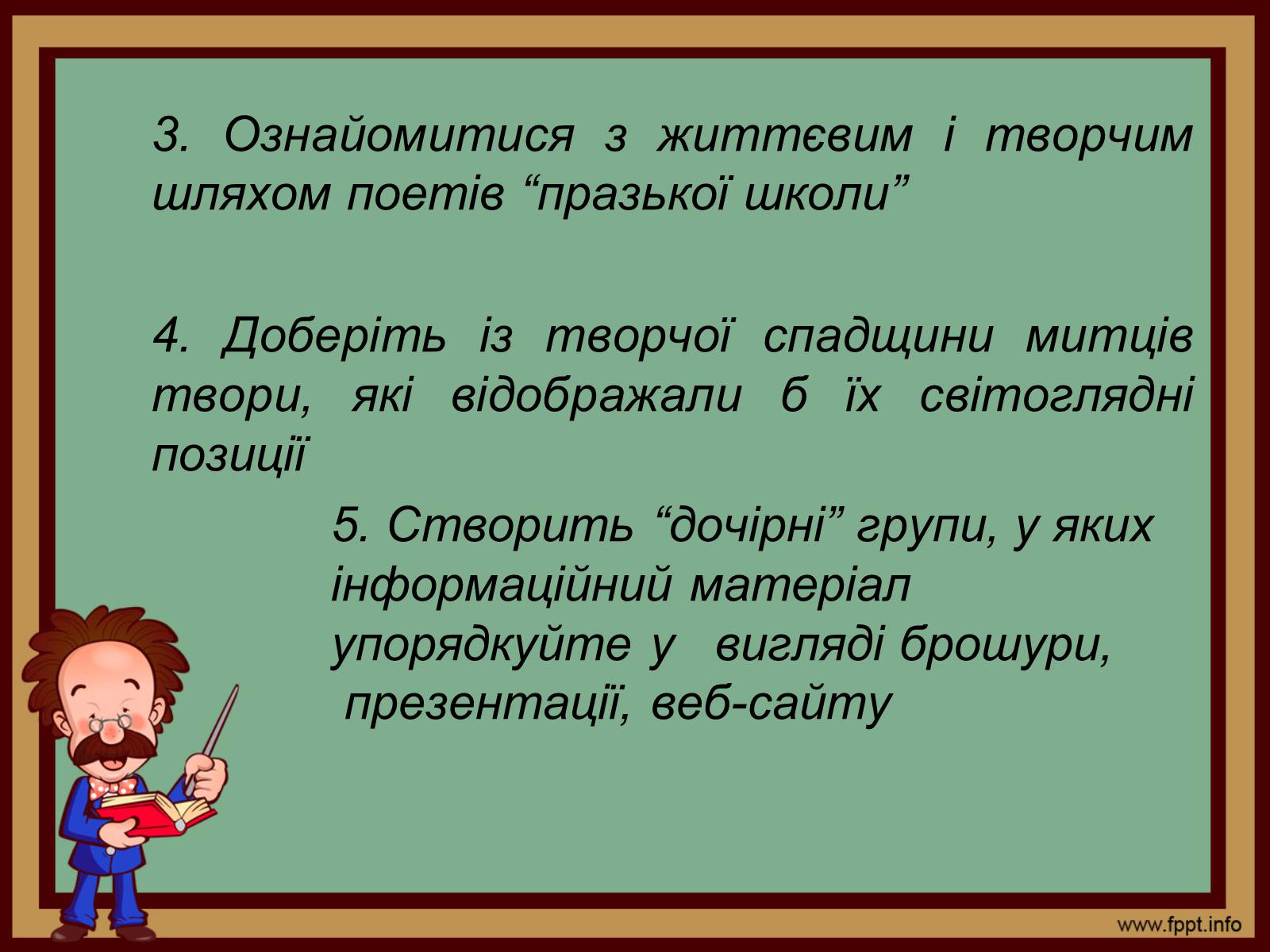 3. Ознайомитися з життєвим і творчим шляхом поетів “празької школи”

4. Доберіть із творчої спадщини митців твори, які відображали б їх світоглядні позиції

5. Створить “дочірні” групи, у яких інформаційний матеріал упорядкуйте у вигляді брошури, презентації, веб-сайту

www.fppt.info